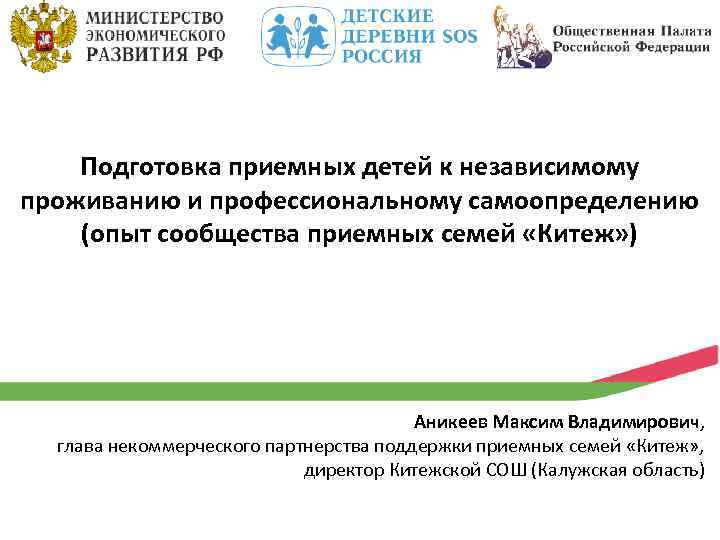 МИНИСТЕРСТВО ЭКОНОМИЧЕСКОГО РАЗВИТИЯ РФ

ДЕТСКИЕ ДЕРЕВНИ SOS РОССИЯ

Общественная Палата Российской Федерации

Подготовка приемных детей к независимому проживанию и профессиональному самоопределению (опыт сообщества приемных семей «Китеж»)

Аникеев Максим Владимирович, глава некоммерческого партнерства поддержки приемных семей «Китеж», директор Китежской СОШ (Калужская область)